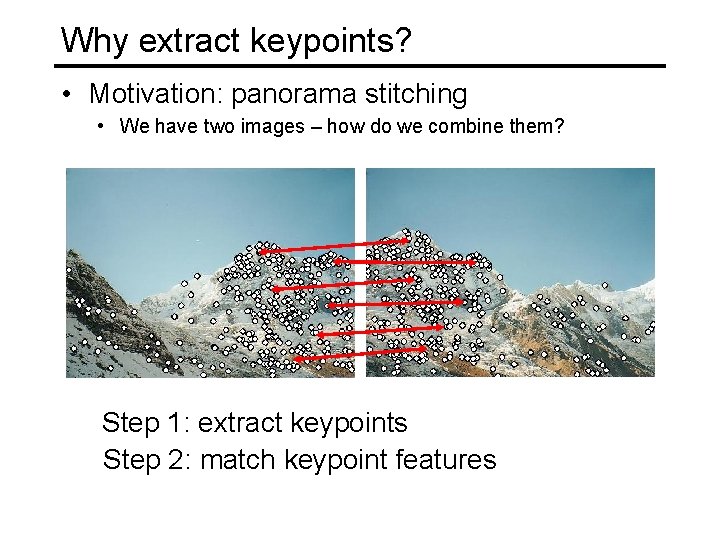 Why extract keypoints?

• Motivation: panorama stitching
  • We have two images – how do we combine them?

Step 1: extract keypoints
Step 2: match keypoint features